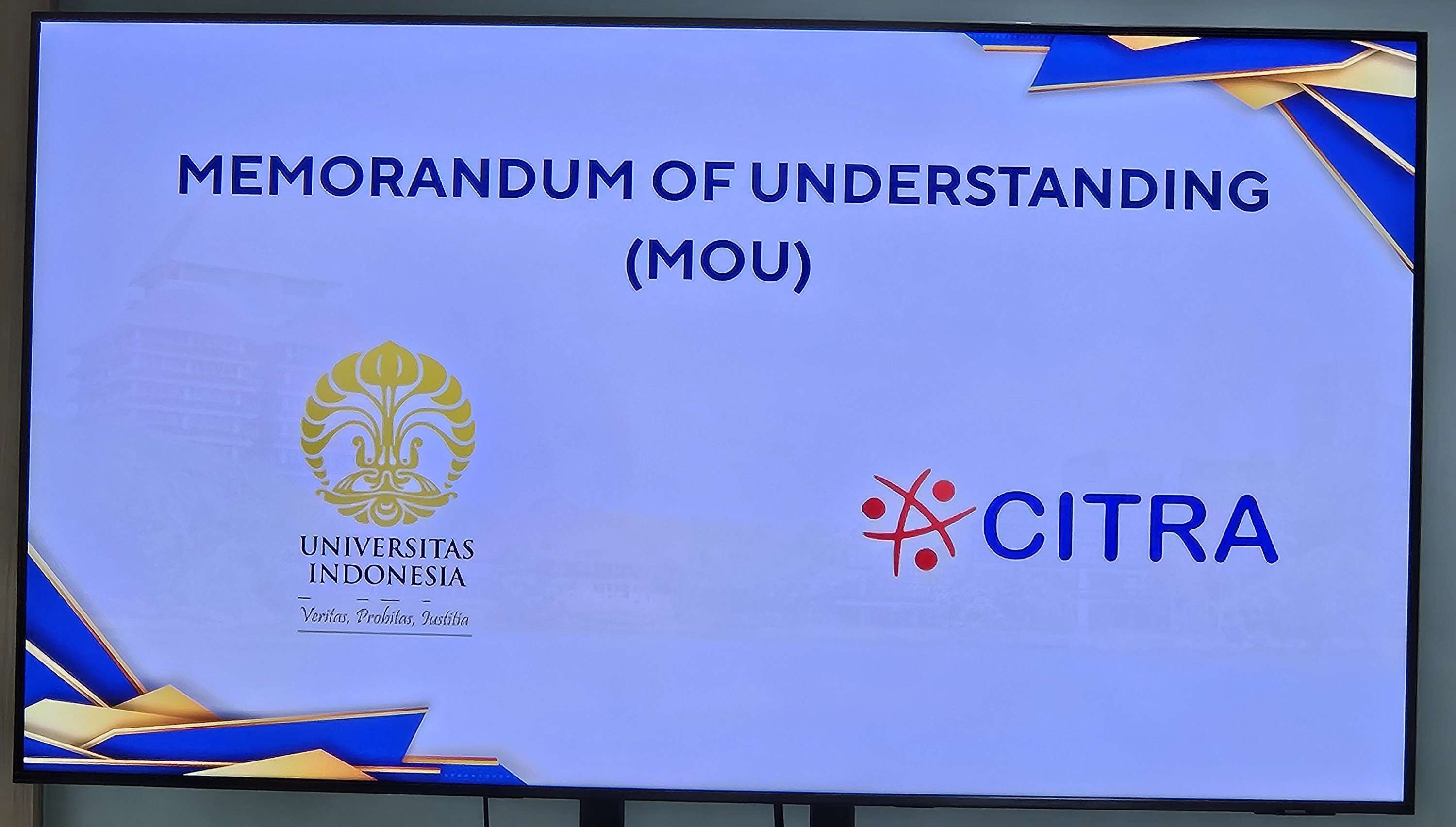 MEMORANDUM OF UNDERSTANDING
(MOU)

UNIVERSITAS INDONESIA
Veritas, Probitas, Iustitia

CITRA